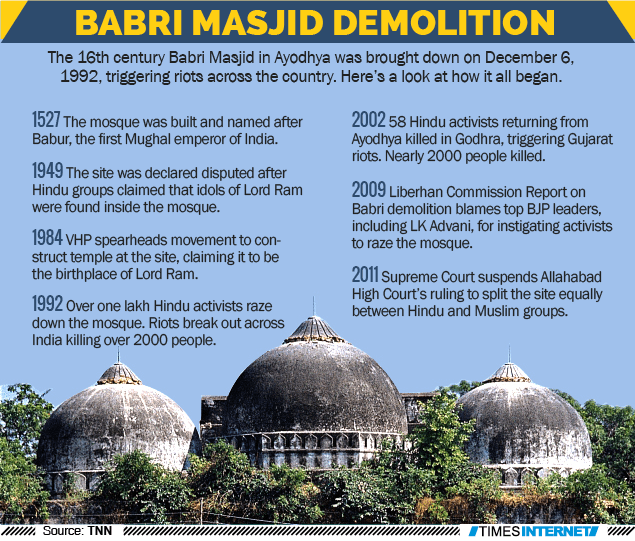 BABRI MASJID DEMOLITION

The 16th century Babri Masjid in Ayodhya was brought down on December 6, 1992, triggering riots across the country. Here's a look at how it all began.

1527 The mosque was built and named after Babur, the first Mughal emperor of India.

1949 The site was declared disputed after Hindu groups claimed that idols of Lord Ram were found inside the mosque.

1984 VHP spearheads movement to construct temple at the site, claiming it to be the birthplace of Lord Ram.

1992 Over one lakh Hindu activists raze down the mosque. Riots break out across India killing over 2000 people.

2002 58 Hindu activists returning from Ayodhya killed in Godhra, triggering Gujarat riots. Nearly 2000 people killed.

2009 Liberhan Commission Report on Babri demolition blames top BJP leaders, including LK Advani, for instigating activists to raze the mosque.

2011 Supreme Court suspends Allahabad High Court's ruling to split the site equally between Hindu and Muslim groups.

Source: TNN

TIMES INTERNET